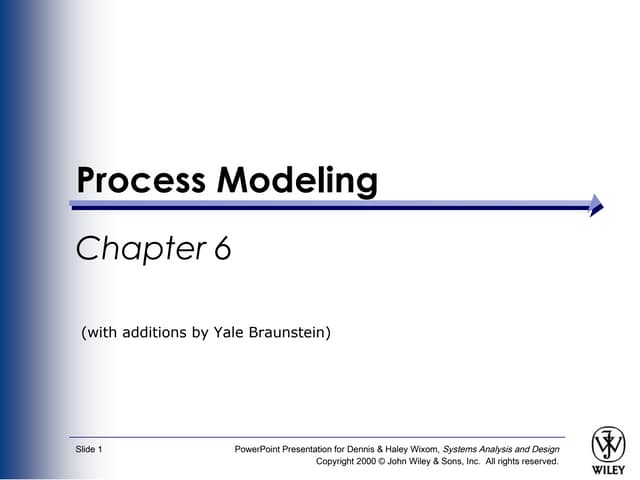 Process Modeling

Chapter 6

(with additions by Yale Braunstein)

Slide 1

PowerPoint Presentation for Dennis & Haley Wixom, Systems Analysis and Design
Copyright 2000 © John Wiley & Sons, Inc. All rights reserved.

WILEY